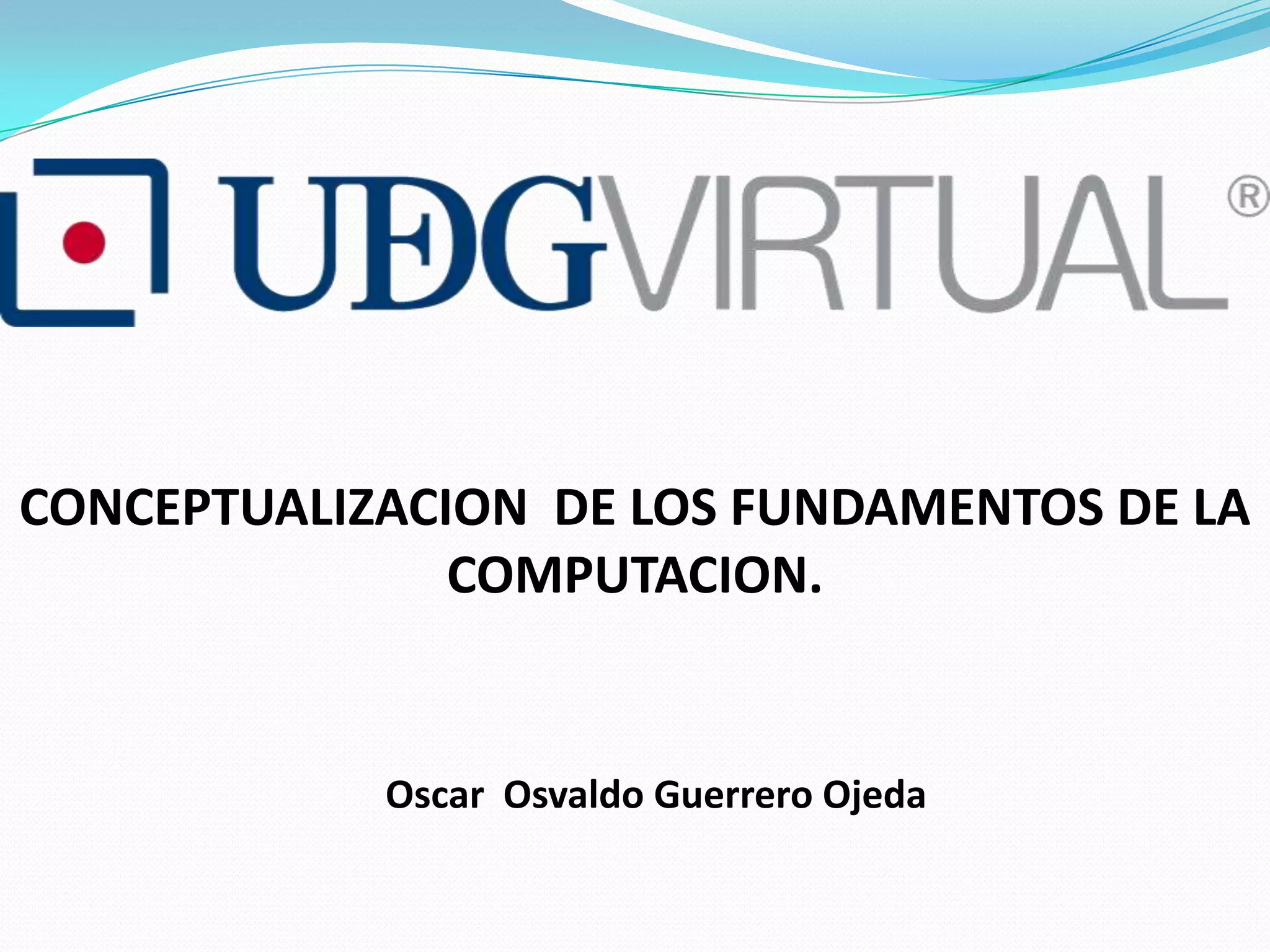 UDGVIRTUAL®

CONCEPTUALIZACION DE LOS FUNDAMENTOS DE LA COMPUTACION.

Oscar Osvaldo Guerrero Ojeda